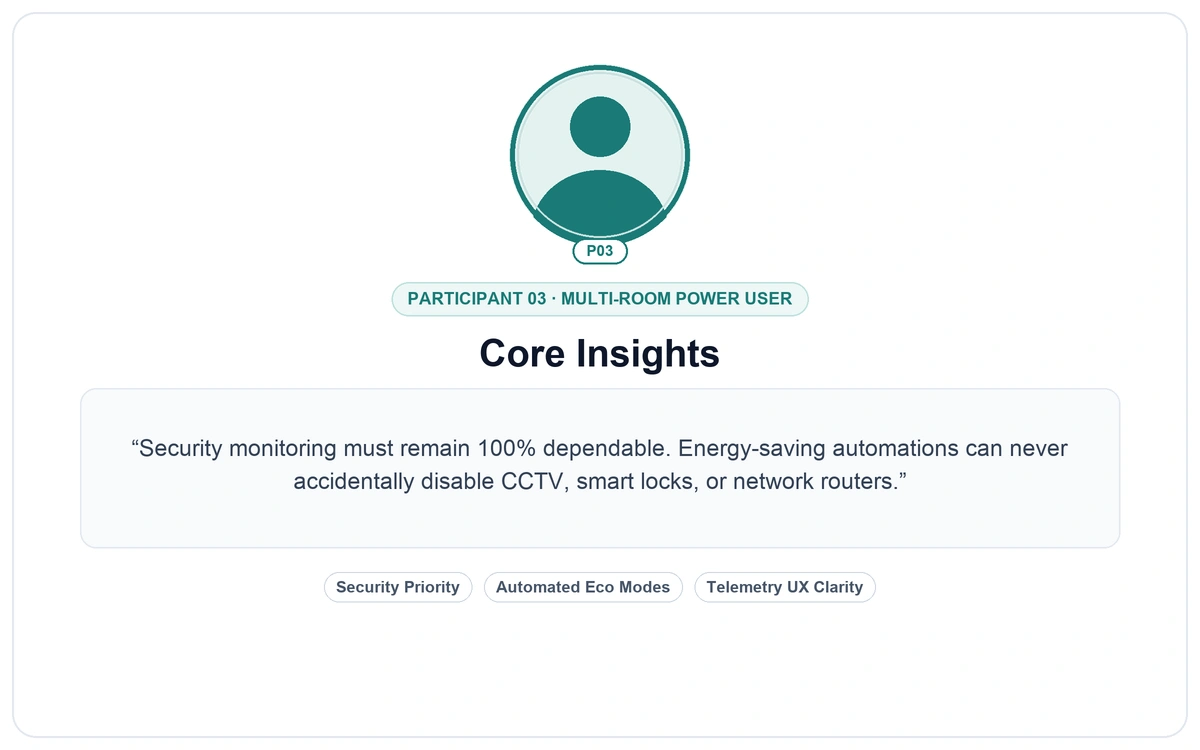 P03

PARTICIPANT 03 · MULTI-ROOM POWER USER

Core Insights

“Security monitoring must remain 100% dependable. Energy-saving automations can never accidentally disable CCTV, smart locks, or network routers.”

Security Priority

Automated Eco Modes

Telemetry UX Clarity